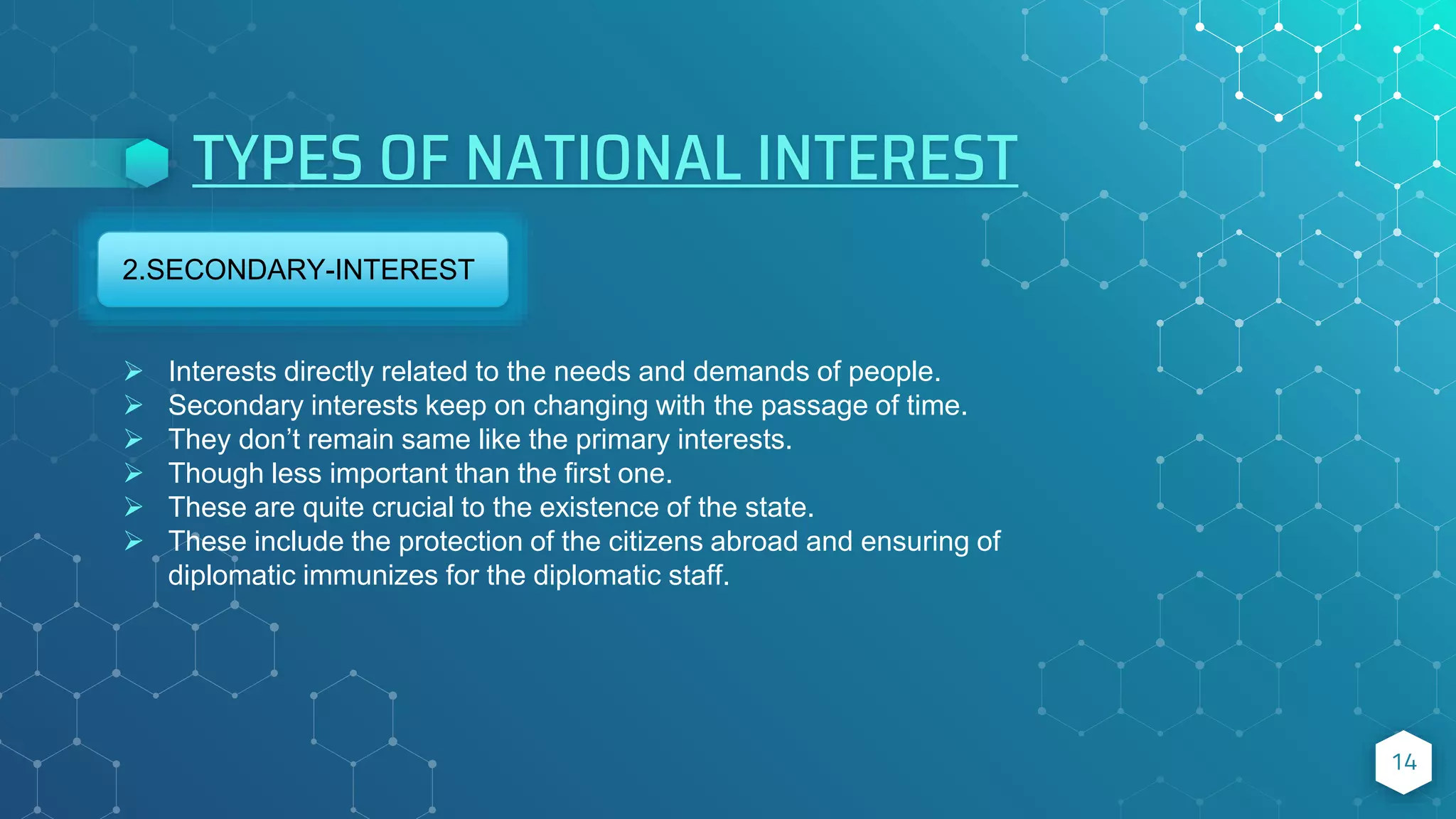 TYPES OF NATIONAL INTEREST

2.SECONDARY-INTEREST

➢ Interests directly related to the needs and demands of people.
➢ Secondary interests keep on changing with the passage of time.
➢ They don’t remain same like the primary interests.
➢ Though less important than the first one.
➢ These are quite crucial to the existence of the state.
➢ These include the protection of the citizens abroad and ensuring of diplomatic immunizes for the diplomatic staff.

14